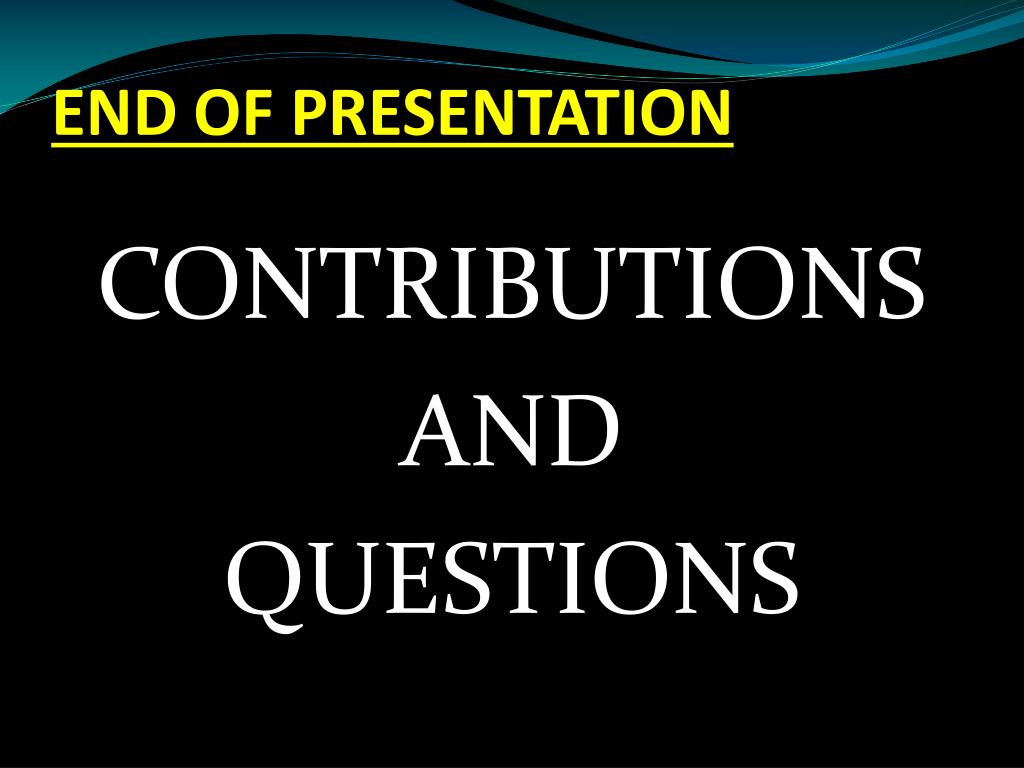 END OF PRESENTATION

CONTRIBUTIONS
AND
QUESTIONS